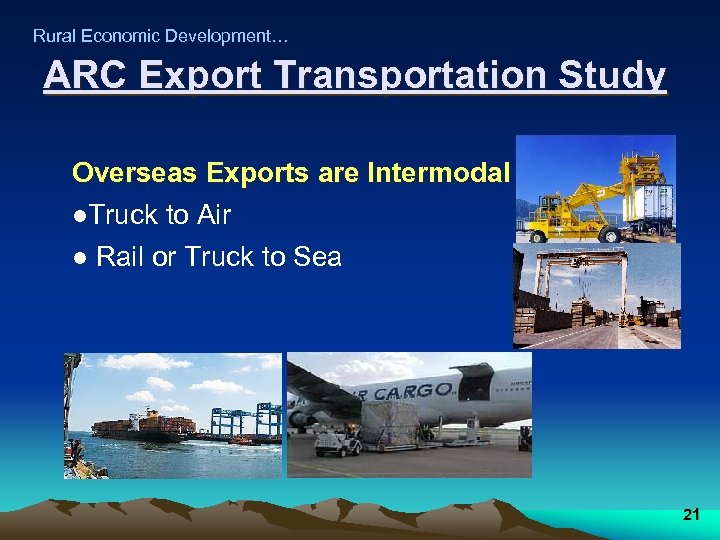 Rural Economic Development…

ARC Export Transportation Study

Overseas Exports are Intermodal

●Truck to Air

● Rail or Truck to Sea

R CARGO

21